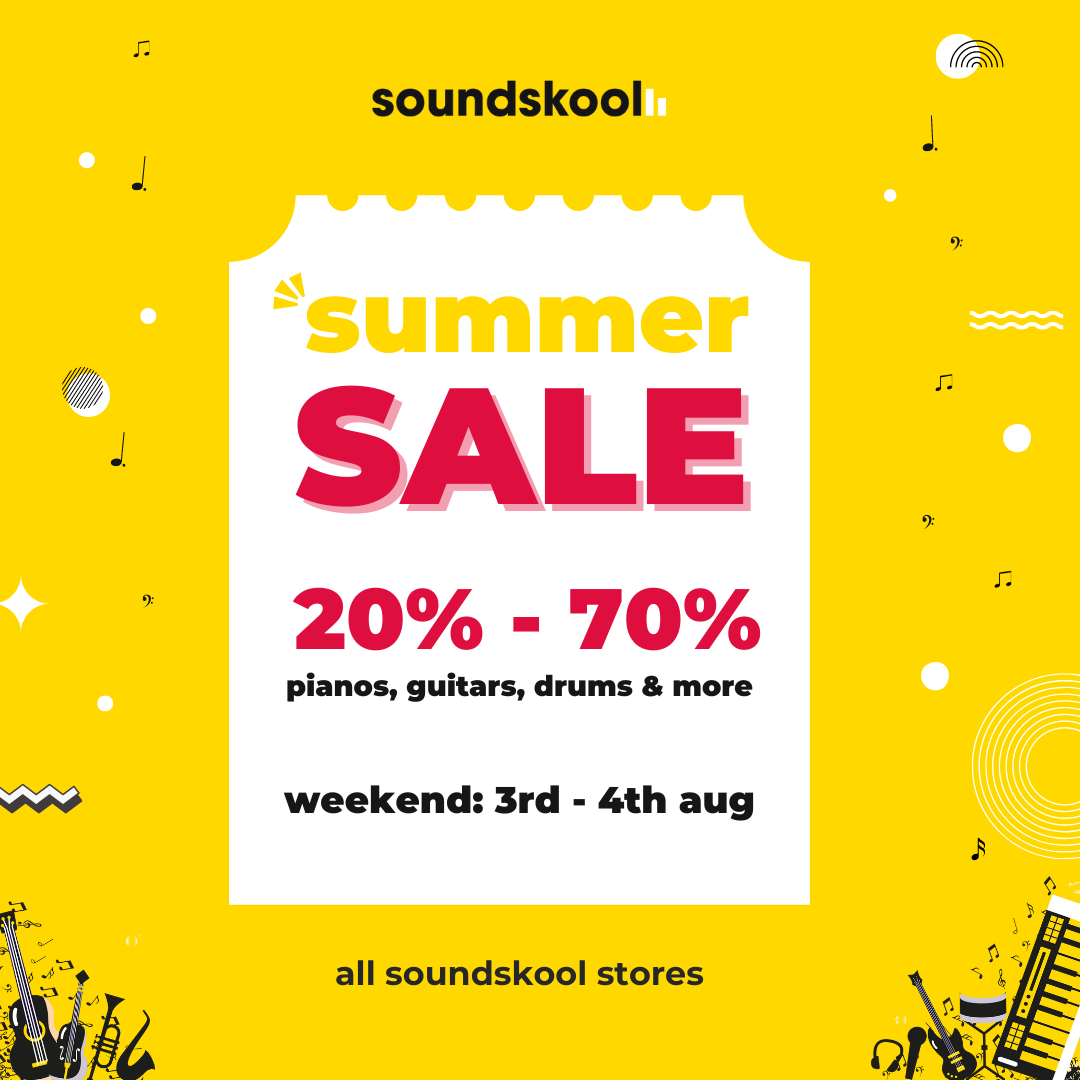 soundskool

summer

SALE

20% - 70%

pianos, guitars, drums & more

weekend: 3rd - 4th aug

all soundskool stores